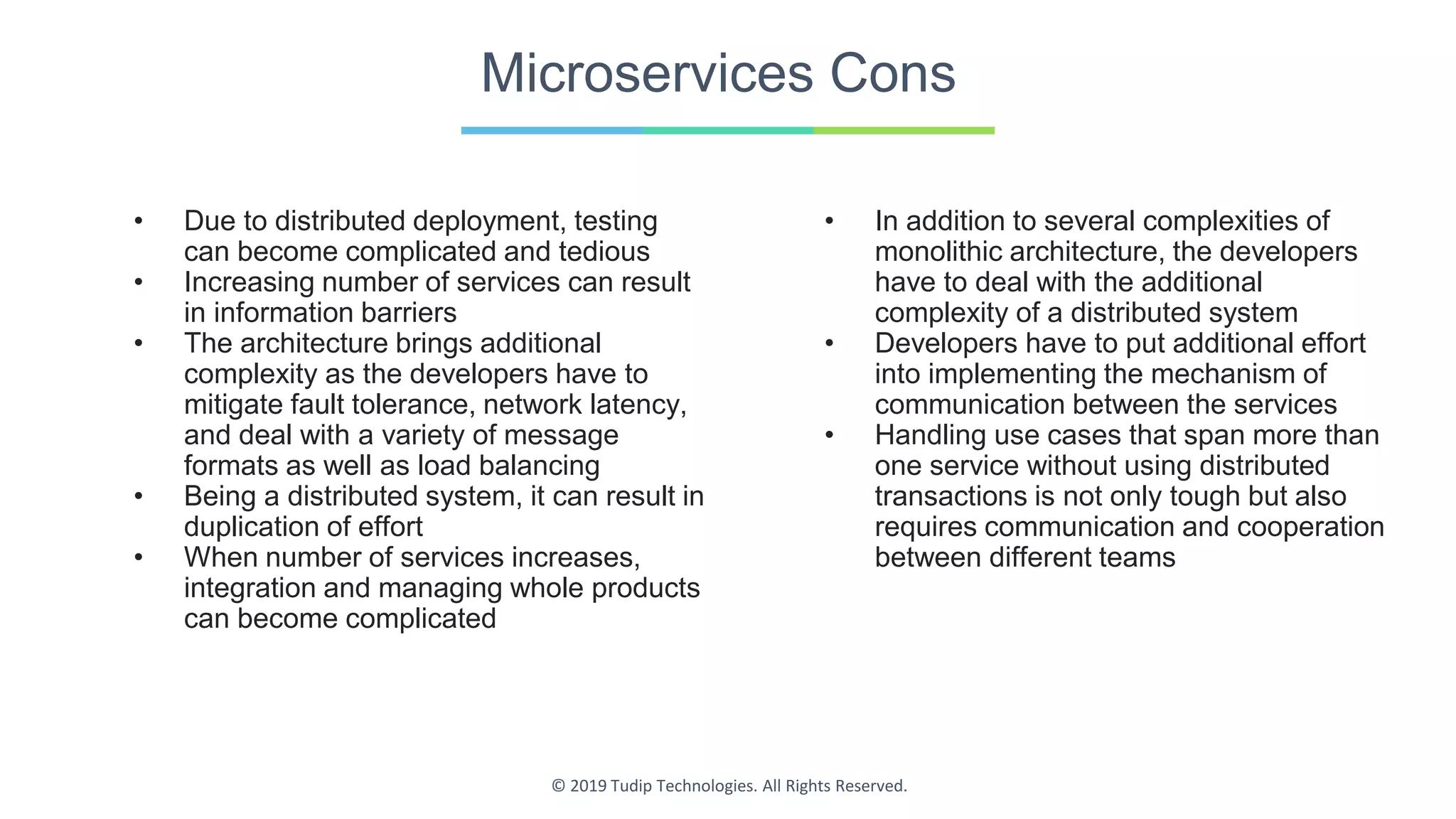 Microservices Cons

• Due to distributed deployment, testing can become complicated and tedious
• Increasing number of services can result in information barriers
• The architecture brings additional complexity as the developers have to mitigate fault tolerance, network latency, and deal with a variety of message formats as well as load balancing
• Being a distributed system, it can result in duplication of effort
• When number of services increases, integration and managing whole products can become complicated

• In addition to several complexities of monolithic architecture, the developers have to deal with the additional complexity of a distributed system
• Developers have to put additional effort into implementing the mechanism of communication between the services
• Handling use cases that span more than one service without using distributed transactions is not only tough but also requires communication and cooperation between different teams

© 2019 Tudip Technologies. All Rights Reserved.